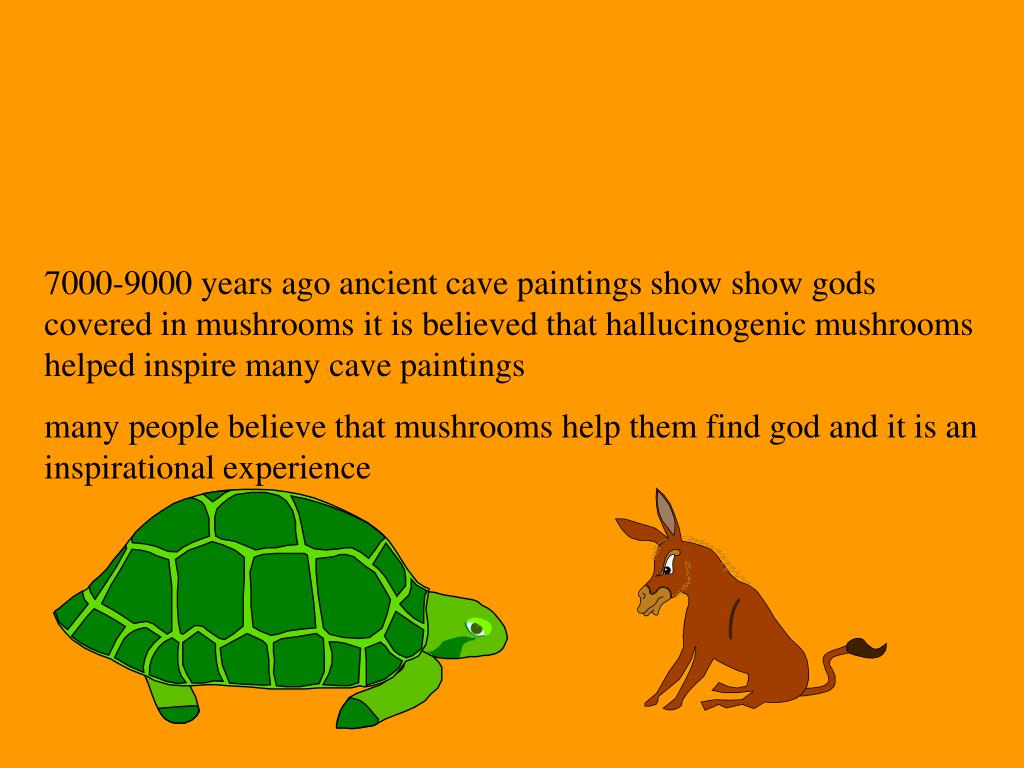 7000-9000 years ago ancient cave paintings show show gods covered in mushrooms it is believed that hallucinogenic mushrooms helped inspire many cave paintings

many people believe that mushrooms help them find god and it is an inspirational experience